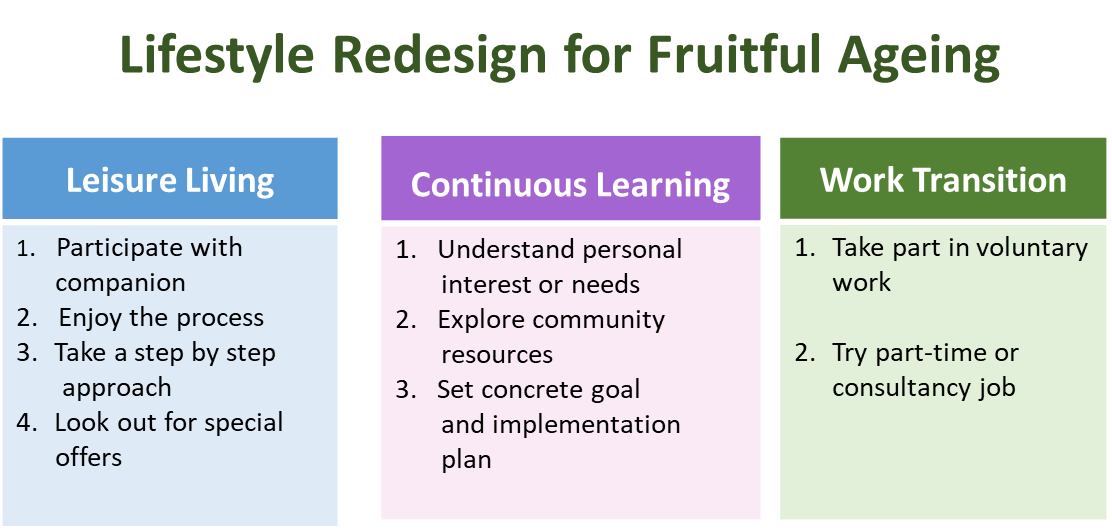 Lifestyle Redesign for Fruitful Ageing

Leisure Living

1. Participate with companion
2. Enjoy the process
3. Take a step by step approach
4. Look out for special offers

Continuous Learning

1. Understand personal interest or needs
2. Explore community resources
3. Set concrete goal and implementation plan

Work Transition

1. Take part in voluntary work
2. Try part-time or consultancy job